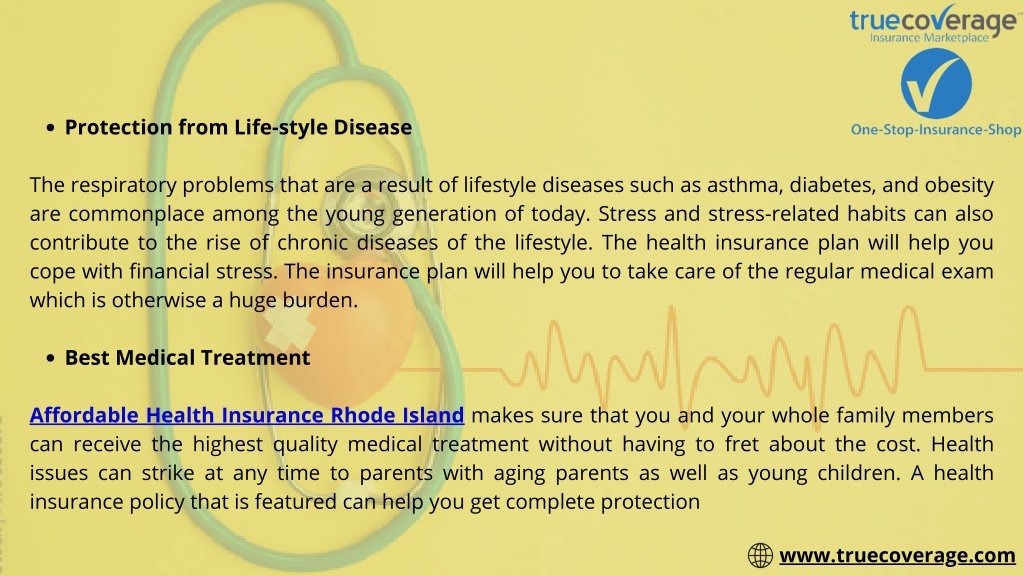 truecoverage™
Insurance Marketplace

One-Stop-Insurance-Shop

• Protection from Life-style Disease

The respiratory problems that are a result of lifestyle diseases such as asthma, diabetes, and obesity are commonplace among the young generation of today. Stress and stress-related habits can also contribute to the rise of chronic diseases of the lifestyle. The health insurance plan will help you cope with financial stress. The insurance plan will help you to take care of the regular medical exam which is otherwise a huge burden.

• Best Medical Treatment

Affordable Health Insurance Rhode Island makes sure that you and your whole family members can receive the highest quality medical treatment without having to fret about the cost. Health issues can strike at any time to parents with aging parents as well as young children. A health insurance policy that is featured can help you get complete protection

www.truecoverage.com